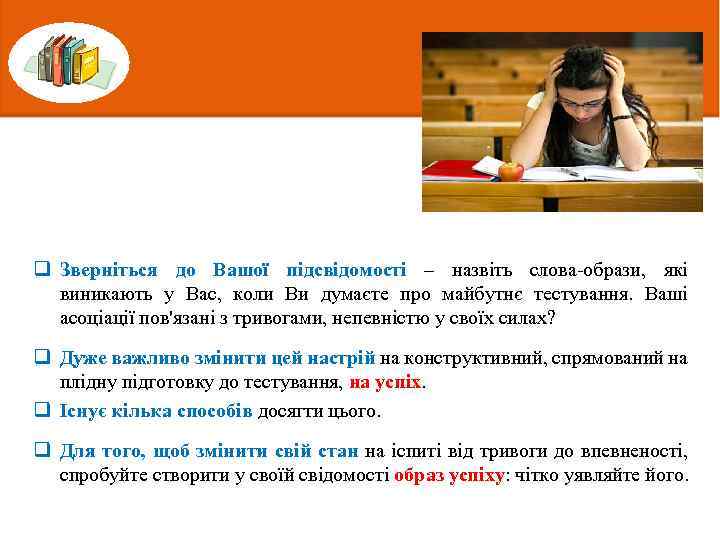 ❑ Зверніться до Вашої підсвідомості – назвіть слова-образи, які виникають у Вас, коли Ви думаєте про майбутнє тестування. Ваші асоціації пов'язані з тривогами, непевністю у своїх силах?

❑ Дуже важливо змінити цей настрій на конструктивний, спрямований на плідну підготовку до тестування, на успіх.

❑ Існує кілька способів досягти цього.

❑ Для того, щоб змінити свій стан на іспиті від тривоги до впевненості, спробуйте створити у своїй свідомості образ успіху: чітко уявляйте його.